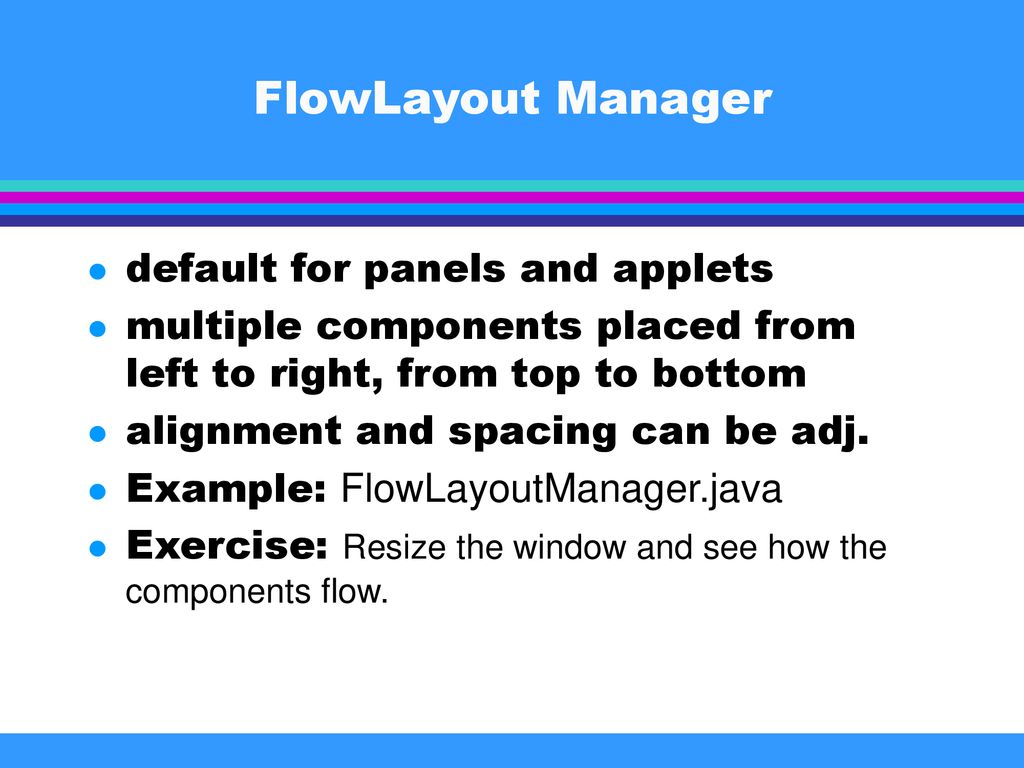 FlowLayout Manager

- default for panels and applets
- multiple components placed from left to right, from top to bottom
- alignment and spacing can be adj.
- Example: FlowLayoutManager.java
- Exercise: Resize the window and see how the components flow.